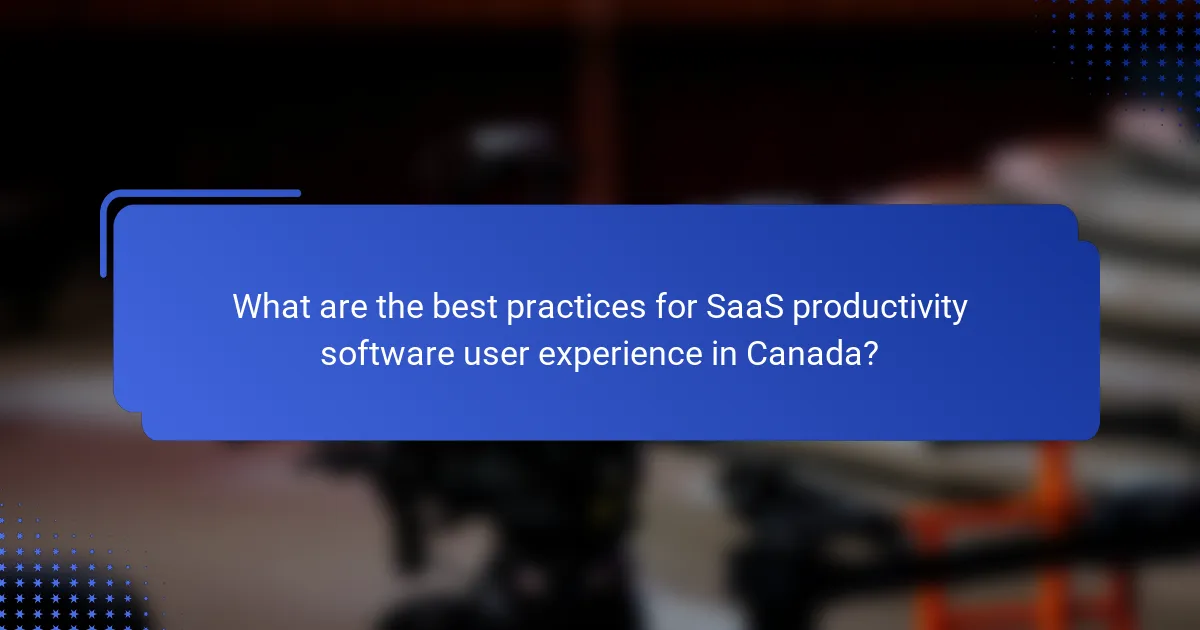 What are the best practices for SaaS productivity software user experience in Canada?